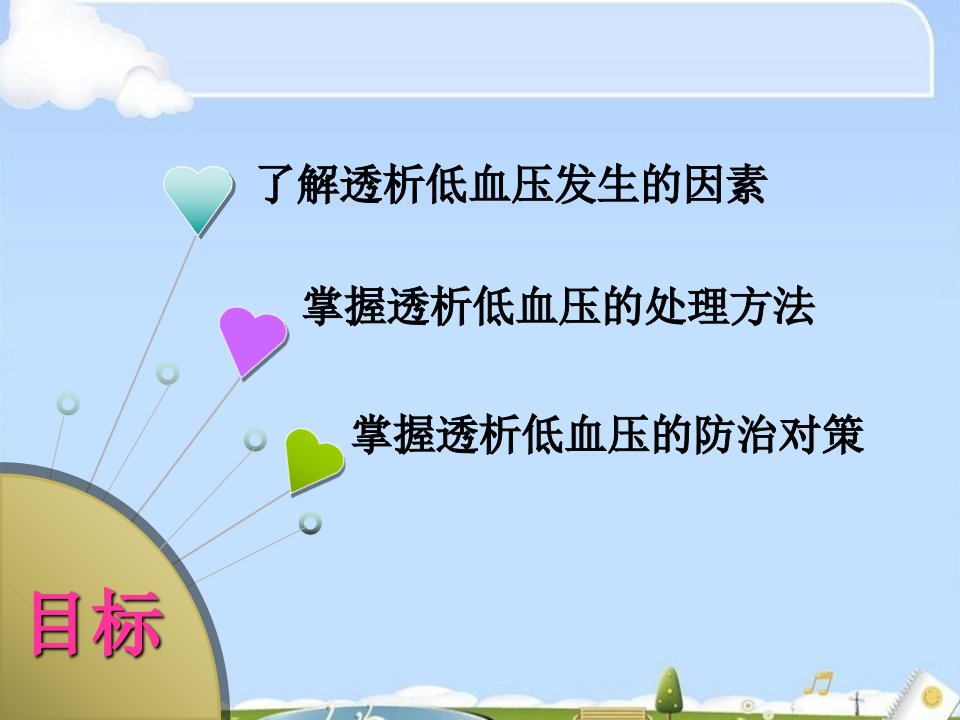 了解透析低血压发生的因素

掌握透析低血压的处理方法

掌握透析低血压的防治对策

目标